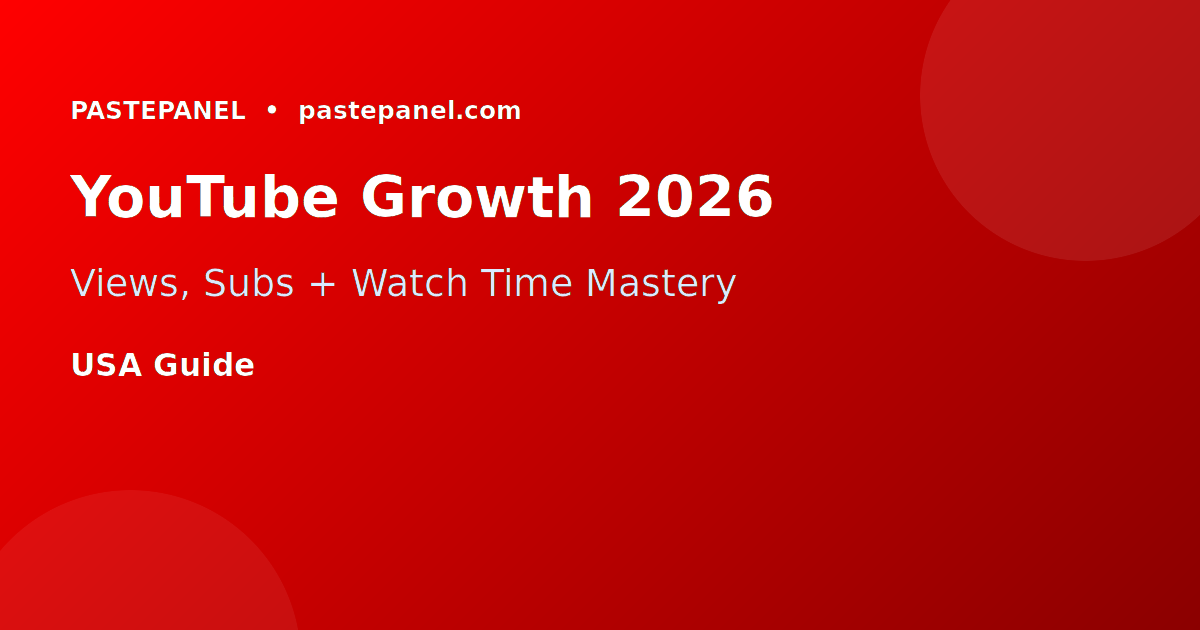 PASTEPANEL • pastepanel.com

YouTube Growth 2026

Views, Subs + Watch Time Mastery

USA Guide